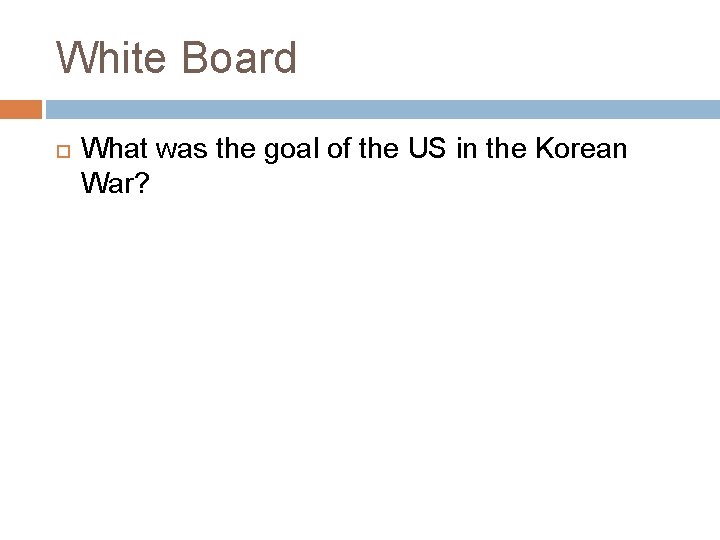 White Board

What was the goal of the US in the Korean War?